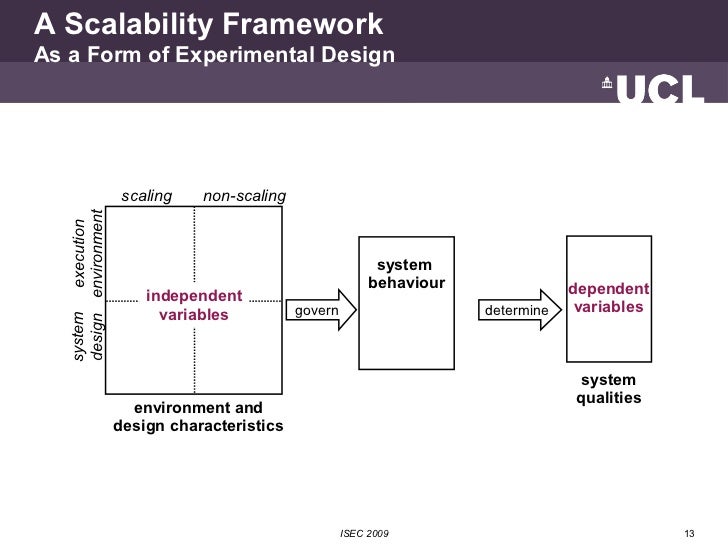 A Scalability Framework
As a Form of Experimental Design

UCL

scaling non-scaling

execution environment

system design

independent variables

environment and design characteristics

govern

system behaviour

determine

dependent variables

system qualities

ISEC 2009

13